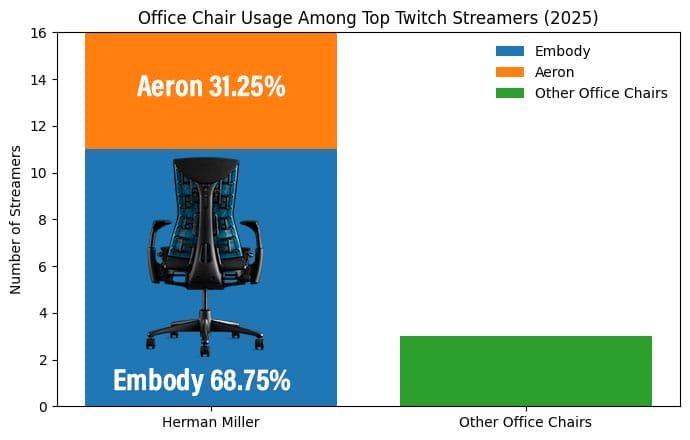 Office Chair Usage Among Top Twitch Streamers (2025)

Embody
Aeron
Other Office Chairs

Number of Streamers

16
14
12
10
8
6
4
2
0

Aeron 31.25%

Embody 68.75%

Herman Miller
Other Office Chairs